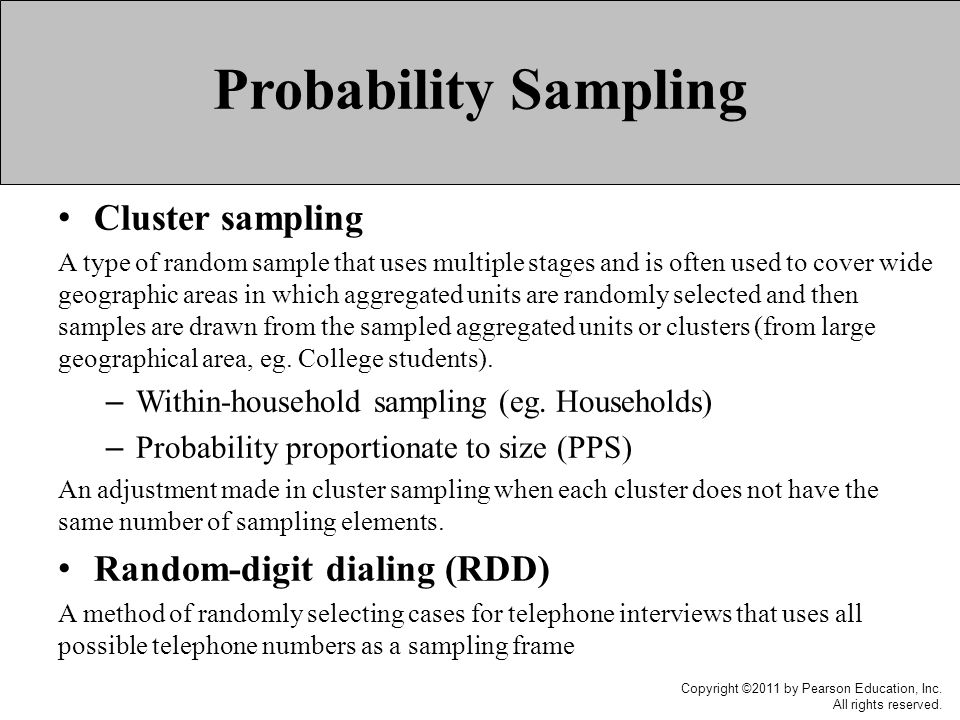 Probability Sampling

• Cluster sampling

A type of random sample that uses multiple stages and is often used to cover wide geographic areas in which aggregated units are randomly selected and then samples are drawn from the sampled aggregated units or clusters (from large geographical area, eg. College students).

– Within-household sampling (eg. Households)

– Probability proportionate to size (PPS)

An adjustment made in cluster sampling when each cluster does not have the same number of sampling elements.

• Random-digit dialing (RDD)

A method of randomly selecting cases for telephone interviews that uses all possible telephone numbers as a sampling frame

Copyright ©2011 by Pearson Education, Inc. All rights reserved.